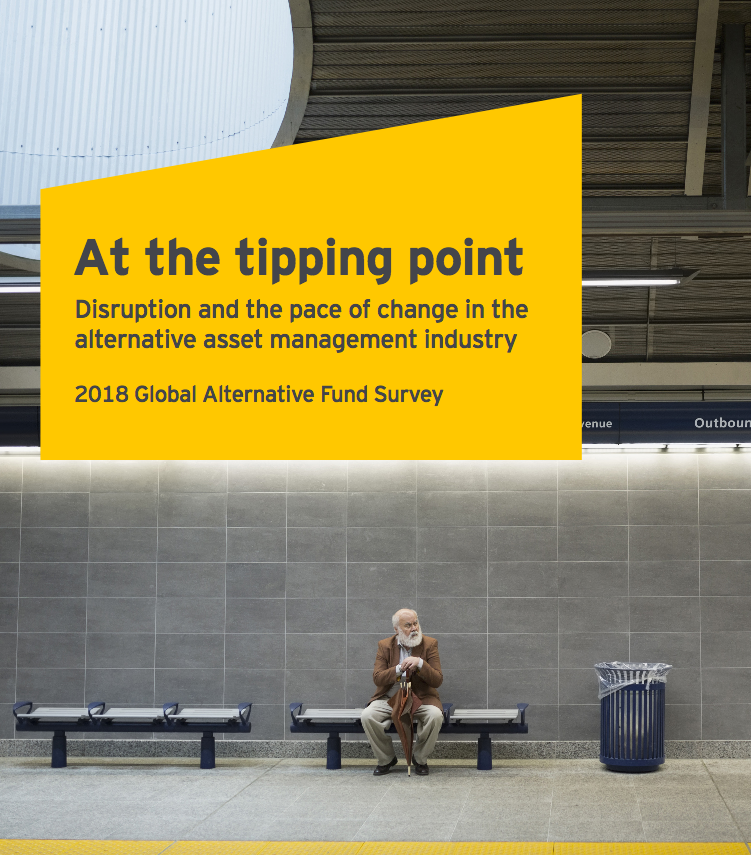 At the tipping point

Disruption and the pace of change in the alternative asset management industry

2018 Global Alternative Fund Survey

venue

Outboun